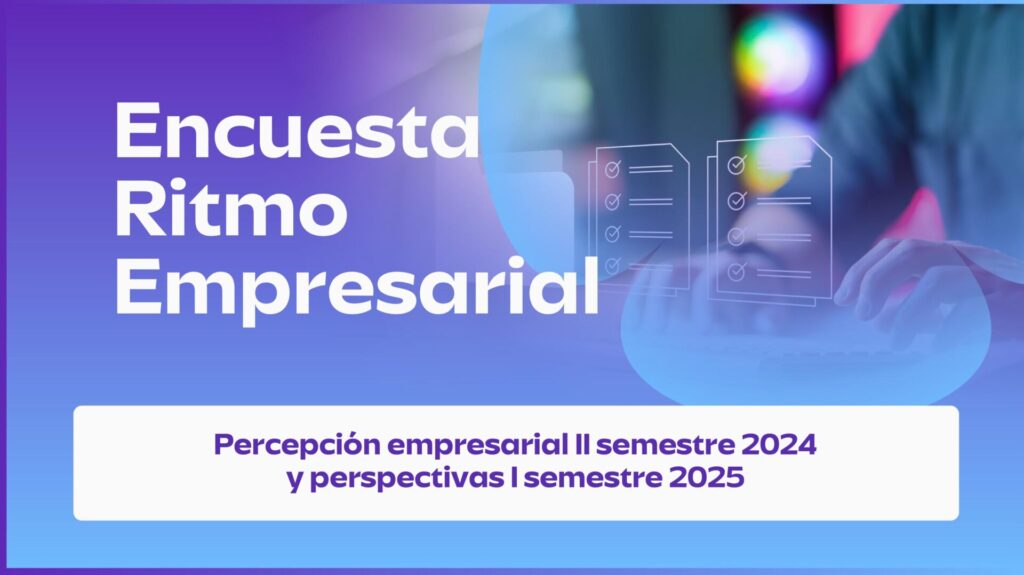 Encuesta Ritmo Empresarial

Percepción empresarial II semestre 2024 y perspectivas I semestre 2025